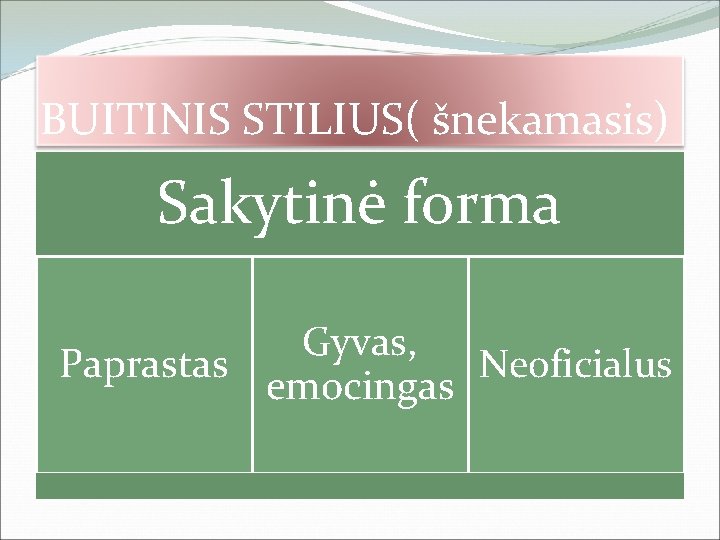 BUITINIS STILIUS( šnekamasis)

Sakytinė forma

Paprastas

Gyvas, emocingas

Neoficialus